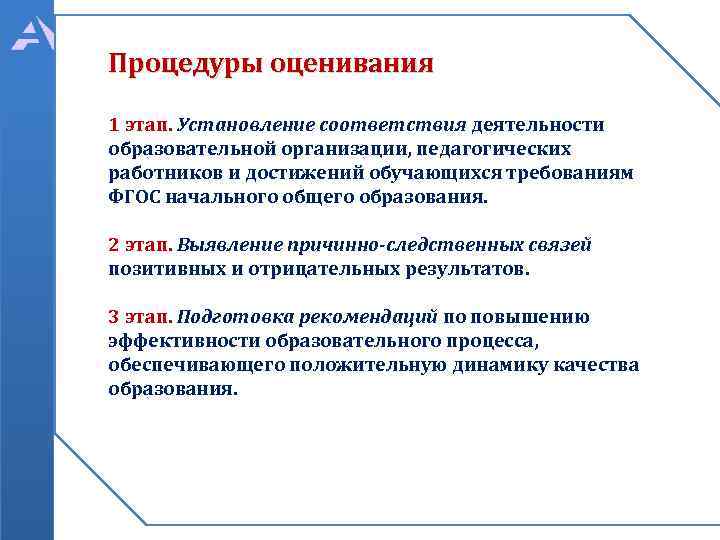 Процедуры оценивания

1 этап. Установление соответствия деятельности образовательной организации, педагогических работников и достижений обучающихся требованиям ФГОС начального общего образования.

2 этап. Выявление причинно-следственных связей позитивных и отрицательных результатов.

3 этап. Подготовка рекомендаций по повышению эффективности образовательного процесса, обеспечивающего положительную динамику качества образования.